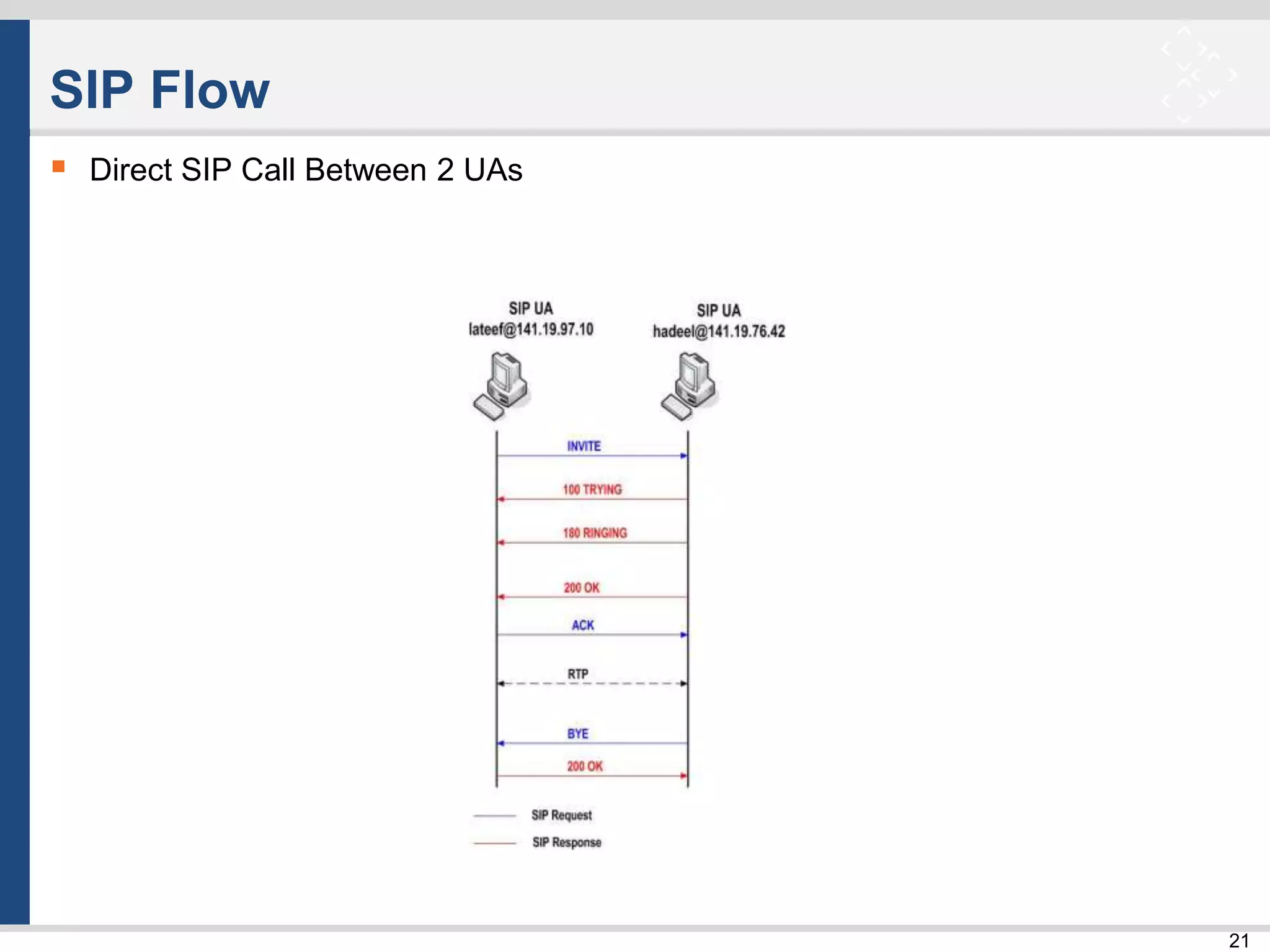 SIP Flow

Direct SIP Call Between 2 UAs

SIP UA
lateef@141.19.97.10

SIP UA
hadeel@141.19.76.42

INVITE

100 TRYING

180 RINGING

200 OK

ACK

RTP

BYE

200 OK

SIP Request

SIP Response

21